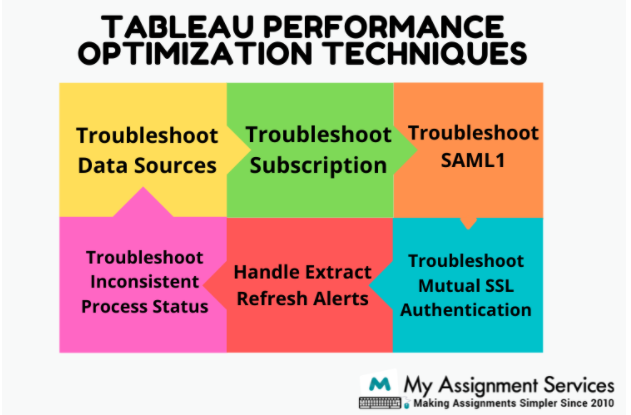 TABLEAU PERFORMANCE OPTIMIZATION TECHNIQUES

Troubleshoot Data Sources

Troubleshoot Subscription

Troubleshoot SAML1

Troubleshoot Mutual SSL Authentication

Handle Extract Refresh Alerts

Troubleshoot Inconsistent Process Status

M My Assignment Services
Making Assignments Simpler Since 2010